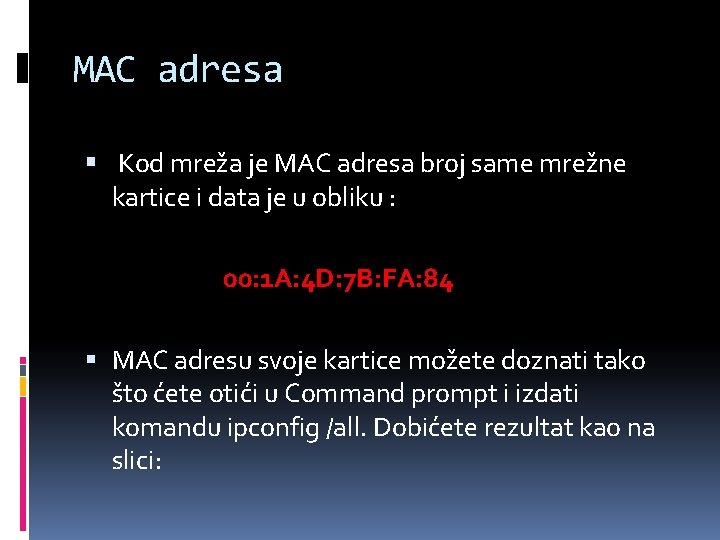 MAC adresa

▪ Kod mreža je MAC adresa broj same mrežne kartice i data je u obliku :

00:1A:4D:7B:FA:84

▪ MAC adresu svoje kartice možete doznati tako što ćete otići u Command prompt i izdati komandu ipconfig /all. Dobićete rezultat kao na slici: